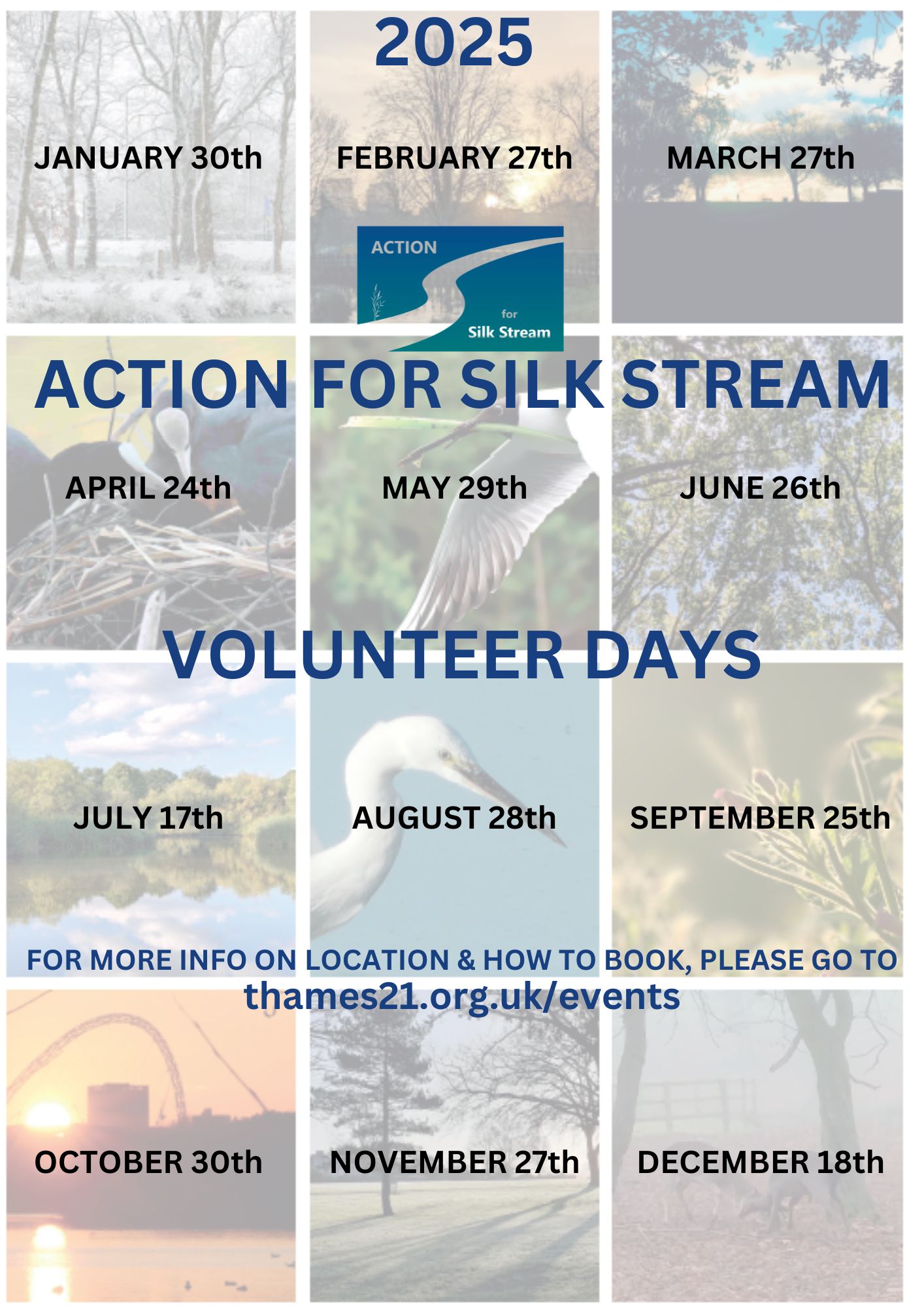 2025

JANUARY 30th

FEBRUARY 27th

MARCH 27th

ACTION
for
Silk Stream

ACTION FOR SILK STREAM

APRIL 24th

MAY 29th

JUNE 26th

VOLUNTEER DAYS

JULY 17th

AUGUST 28th

SEPTEMBER 25th

FOR MORE INFO ON LOCATION & HOW TO BOOK, PLEASE GO TO
thames21.org.uk/events

OCTOBER 30th

NOVEMBER 27th

DECEMBER 18th